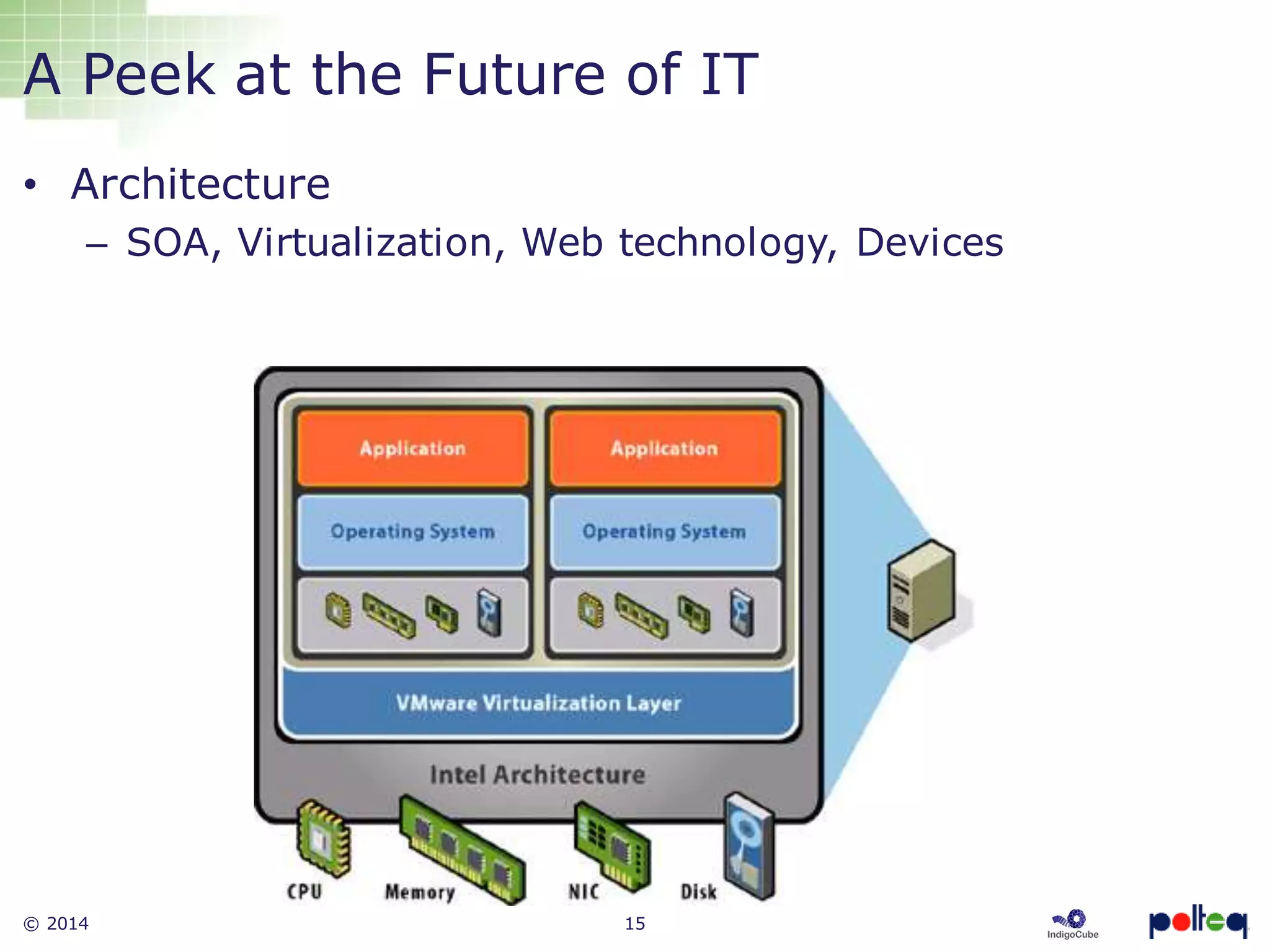 A Peek at the Future of IT

• Architecture
– SOA, Virtualization, Web technology, Devices

Application
Operating System

Application
Operating System

VMware Virtualization Layer

Intel Architecture

CPU Memory NIC Disk

© 2014

15

IndigoCube

polteq